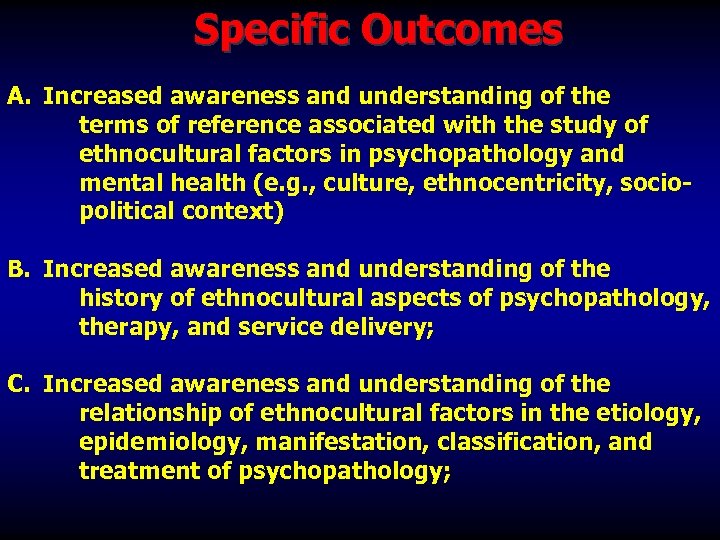 Specific Outcomes

A. Increased awareness and understanding of the terms of reference associated with the study of ethnocultural factors in psychopathology and mental health (e.g., culture, ethnocentricity, socio-political context)

B. Increased awareness and understanding of the history of ethnocultural aspects of psychopathology, therapy, and service delivery;

C. Increased awareness and understanding of the relationship of ethnocultural factors in the etiology, epidemiology, manifestation, classification, and treatment of psychopathology;